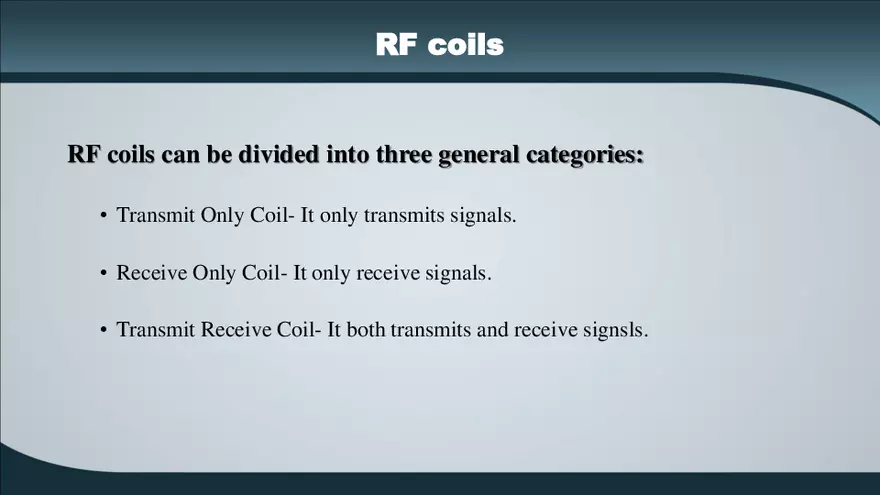 RF coils

RF coils can be divided into three general categories:

• Transmit Only Coil- It only transmits signals.

• Receive Only Coil- It only receive signals.

• Transmit Receive Coil- It both transmits and receive signsls.